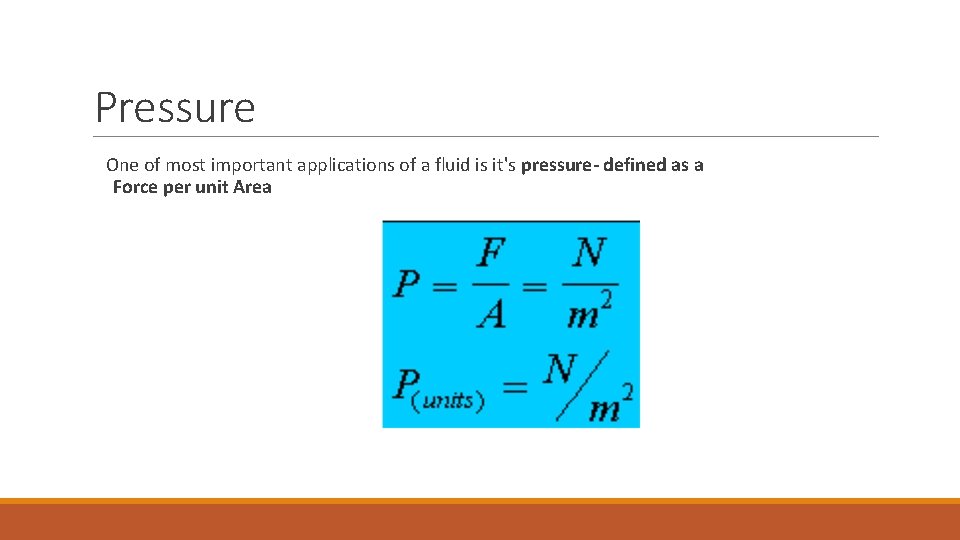 Pressure

One of most important applications of a fluid is it's pressure- defined as a Force per unit Area

$P = \frac{F}{A} = \frac{N}{m^2}$

$P_{(units)} = N/m^2$